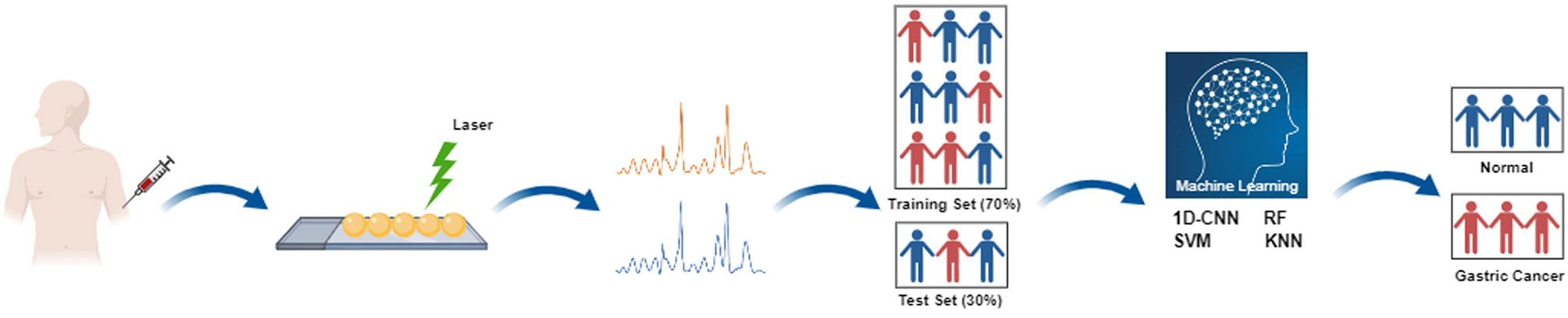 Laser

Training Set (70%)

Test Set (30%)

Machine Learning

1D-CNN RF
SVM KNN

Normal

Gastric Cancer